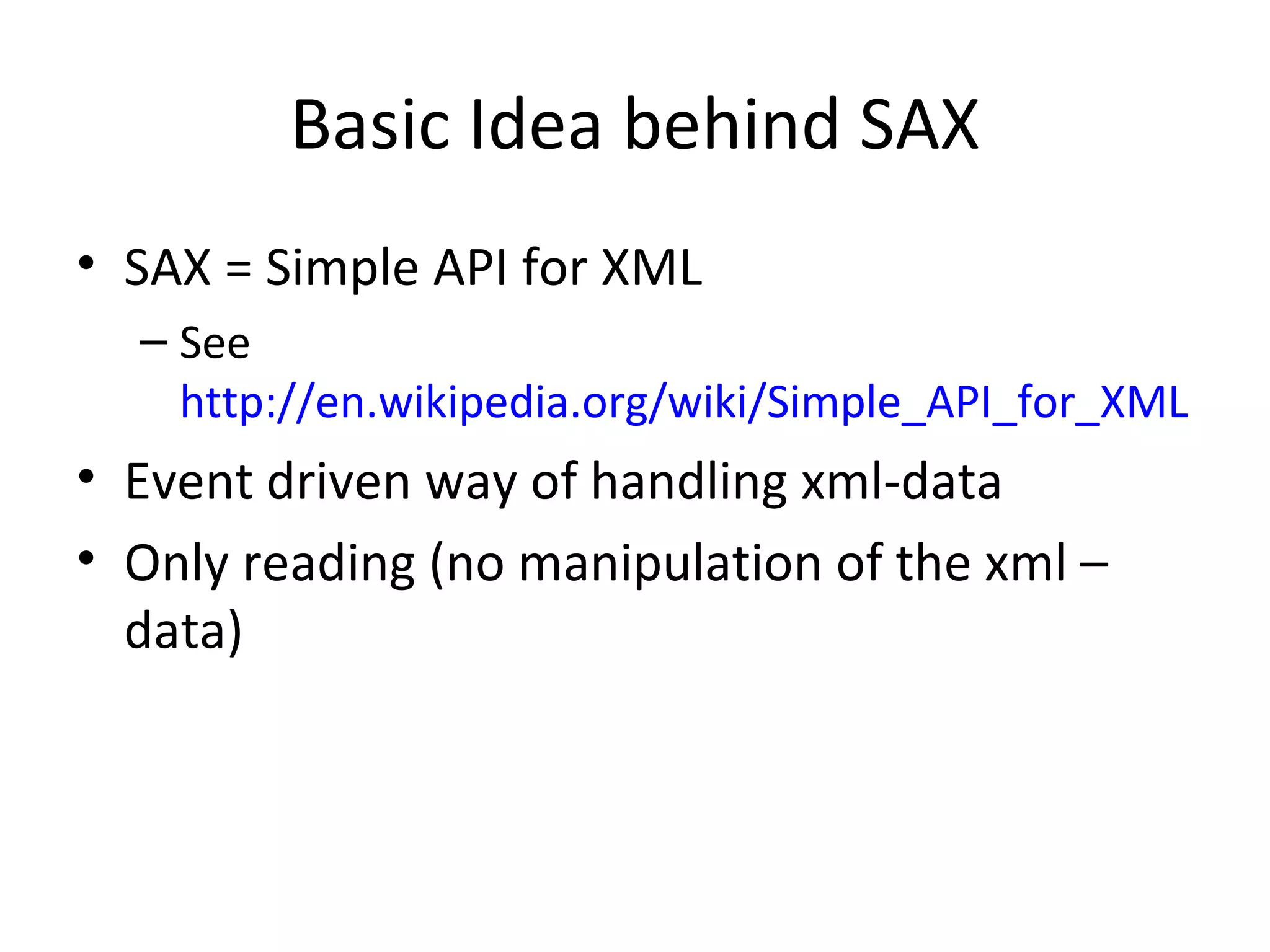 Basic Idea behind SAX

• SAX = Simple API for XML
  – See http://en.wikipedia.org/wiki/Simple_API_for_XML
• Event driven way of handling xml-data
• Only reading (no manipulation of the xml – data)